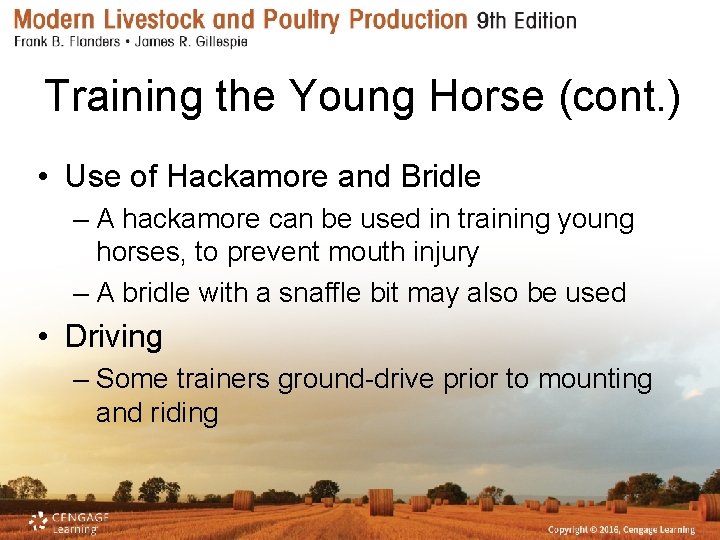 Modern Livestock and Poultry Production 9th Edition
Frank B. Flanders • James R. Gillespie

Training the Young Horse (cont.)

• Use of Hackamore and Bridle
– A hackamore can be used in training young horses, to prevent mouth injury
– A bridle with a snaffle bit may also be used
• Driving
– Some trainers ground-drive prior to mounting and riding

CENGAGE Learning

Copyright © 2016, Cengage Learning